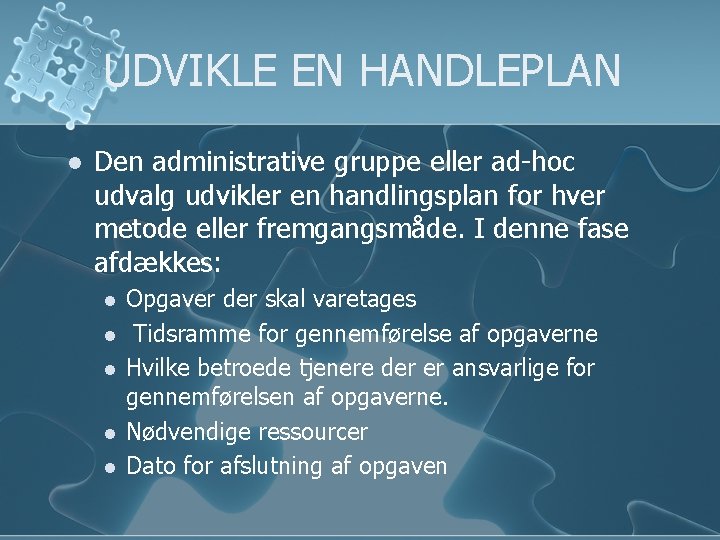 UDVIKLE EN HANDLEPLAN

- Den administrative gruppe eller ad-hoc udvalg udvikler en handlingsplan for hver metode eller fremgangsmåde. I denne fase afdækkes:
  - Opgaver der skal varetages
  - Tidsramme for gennemførelse af opgaverne
  - Hvilke betroede tjenere der er ansvarlige for gennemførelsen af opgaverne.
  - Nødvendige ressourcer
  - Dato for afslutning af opgaven